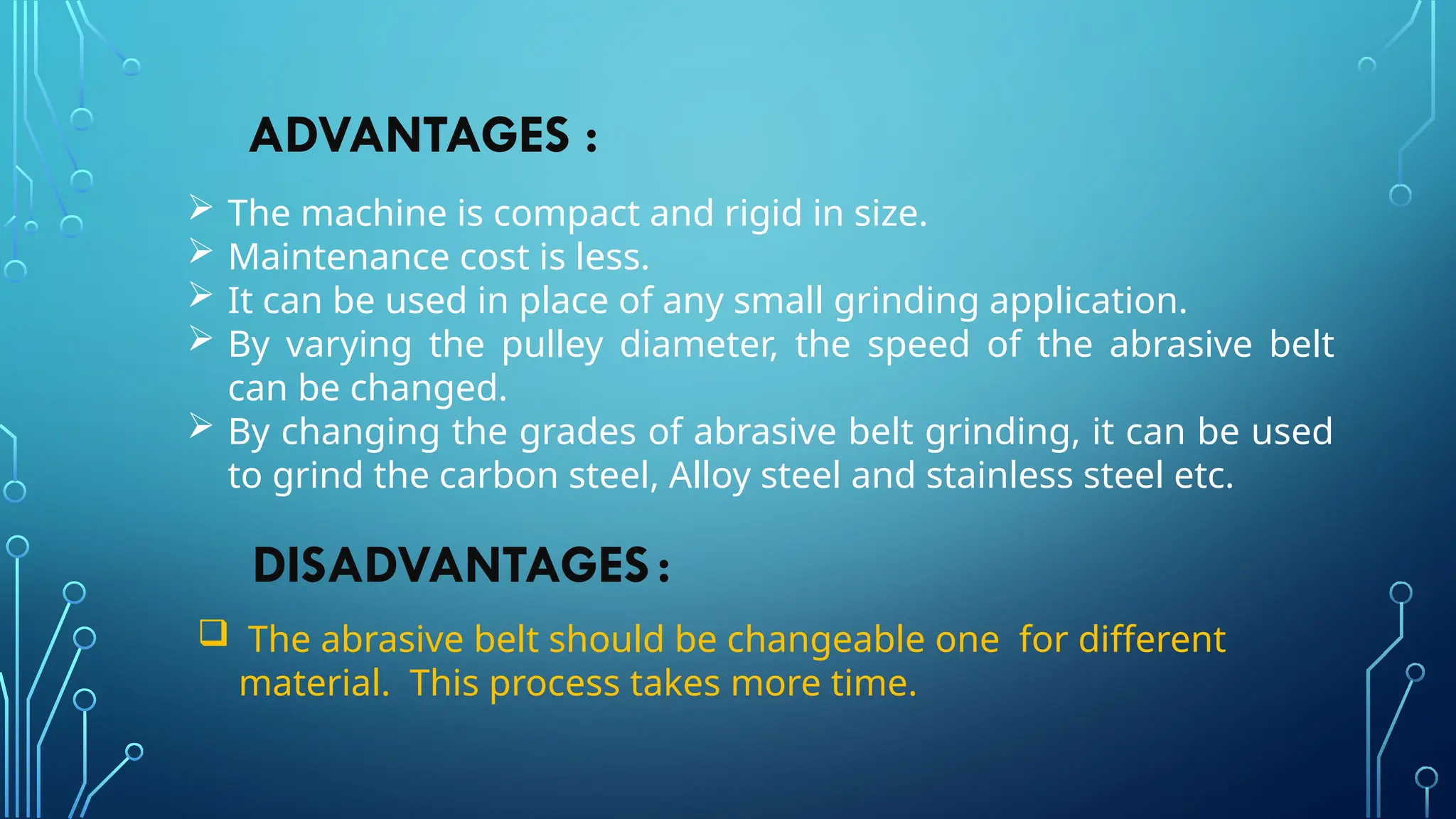 ADVANTAGES :

➢ The machine is compact and rigid in size.
➢ Maintenance cost is less.
➢ It can be used in place of any small grinding application.
➢ By varying the pulley diameter, the speed of the abrasive belt can be changed.
➢ By changing the grades of abrasive belt grinding, it can be used to grind the carbon steel, Alloy steel and stainless steel etc.

DISADVANTAGES :

❑ The abrasive belt should be changeable one for different material. This process takes more time.